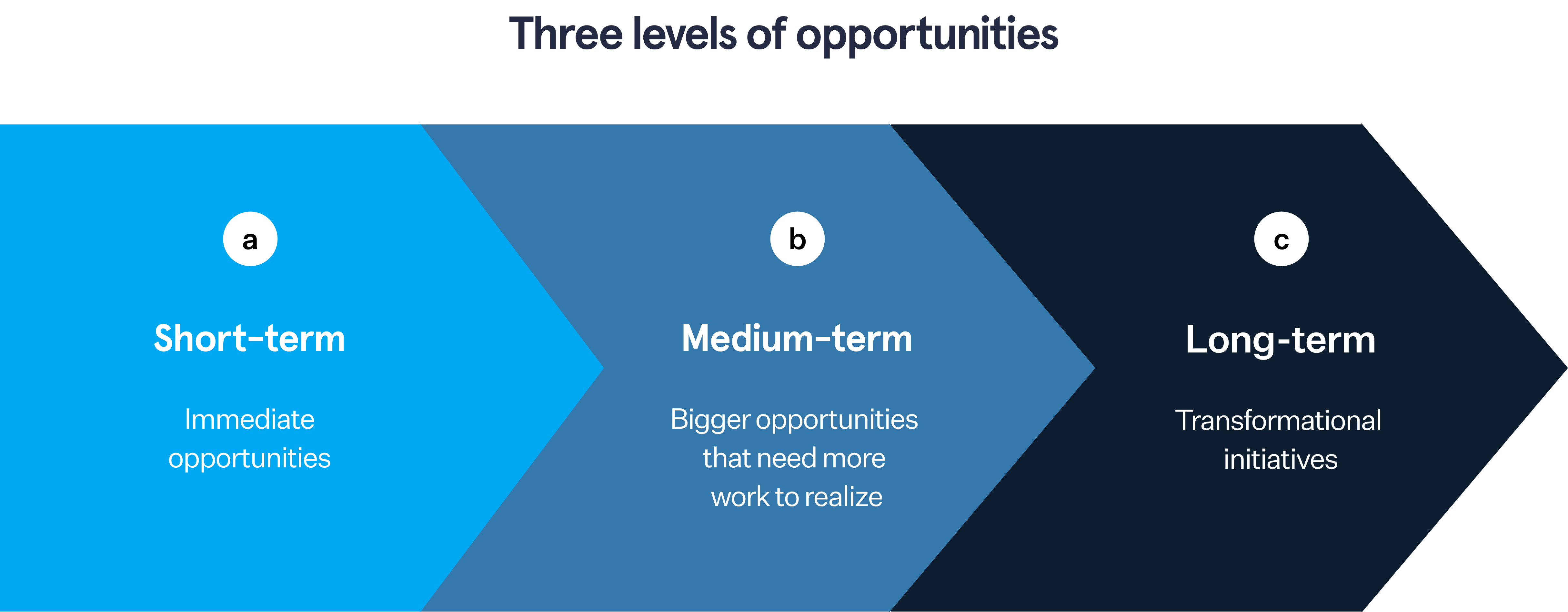 Three levels of opportunities

a

Short-term

Immediate opportunities

b

Medium-term

Bigger opportunities that need more work to realize

c

Long-term

Transformational initiatives